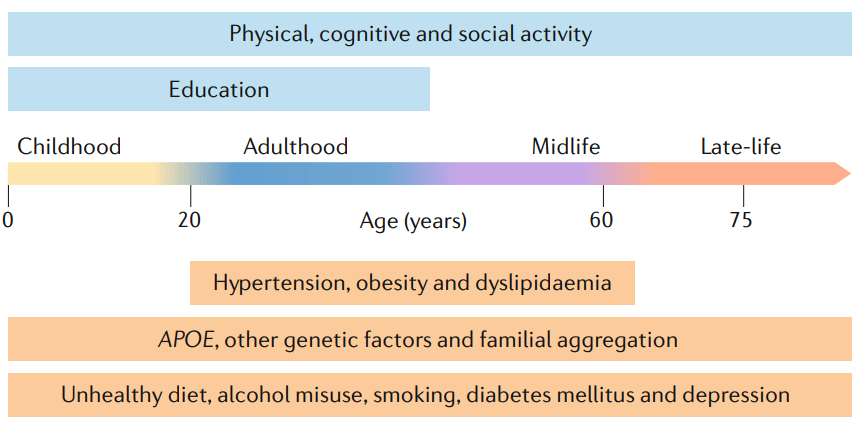 Physical, cognitive and social activity

Education

Childhood Adulthood Midlife Late-life

0 20 Age (years) 60 75

Hypertension, obesity and dyslipidaemia

APOE, other genetic factors and familial aggregation

Unhealthy diet, alcohol misuse, smoking, diabetes mellitus and depression